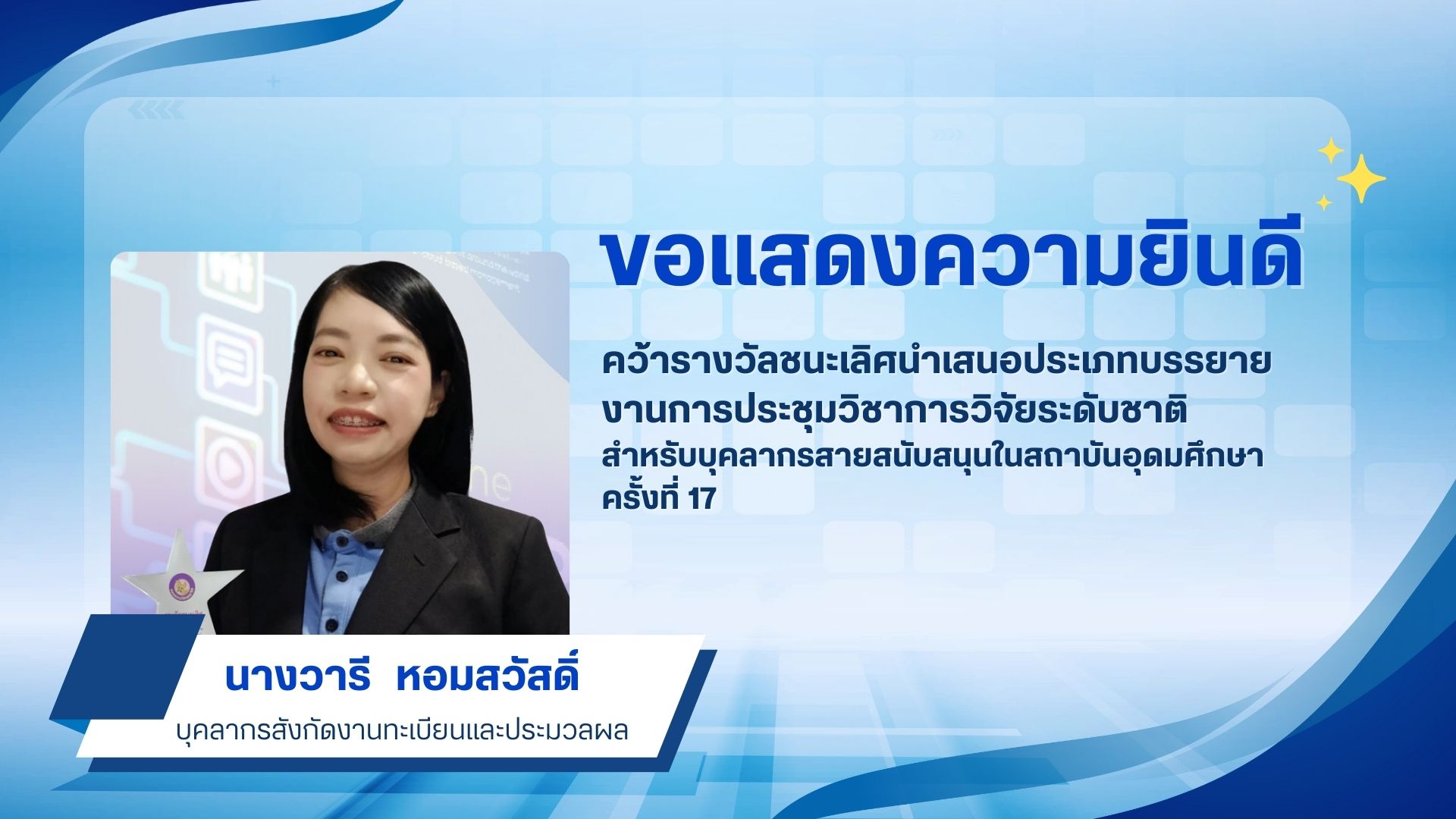 ขอแสดงความยินดี

คว้ารางวัลชนะเลิศนำเสนอประเภทบรรยาย
งานการประชุมวิชาการวิจัยระดับชาติ
สำหรับบุคลากรสายสนับสนุนในสถาบันอุดมศึกษา
ครั้งที่ 17

นางวารี หอมสวัสดิ์
บุคลากรสังกัดงานทะเบียนและประมวลผล